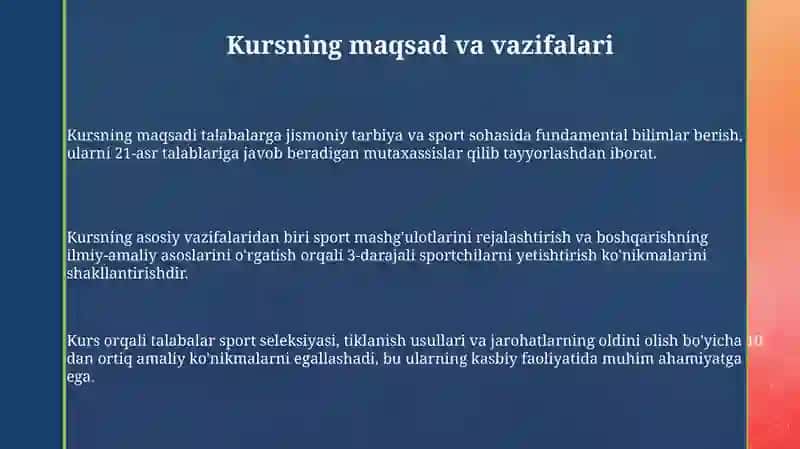 Kursning maqsad va vazifalari

Kursning maqsadi talabalarga jismoniy tarbiya va sport sohasida fundamental bilimlar berish, ularni 21-asr talablariga javob beradigan mutaxassislar qilib tayyorlashdan iborat.

Kursning asosiy vazifalaridan biri sport mashg'ulotlarini rejalashtirish va boshqarishning ilmiy-amaliy asoslarini o'rgatish orqali 3-darajali sportchilarni yetishtirish ko'nikmalarini shakllantirishdir.

Kurs orqali talabalar sport seleksiyasi, tiklanish usullari va jarohatlarning oldini olish bo'yicha 10 dan ortiq amaliy ko'nikmalarni egallashadi, bu ularning kasbiy faoliyatida muhim ahamiyatga ega.